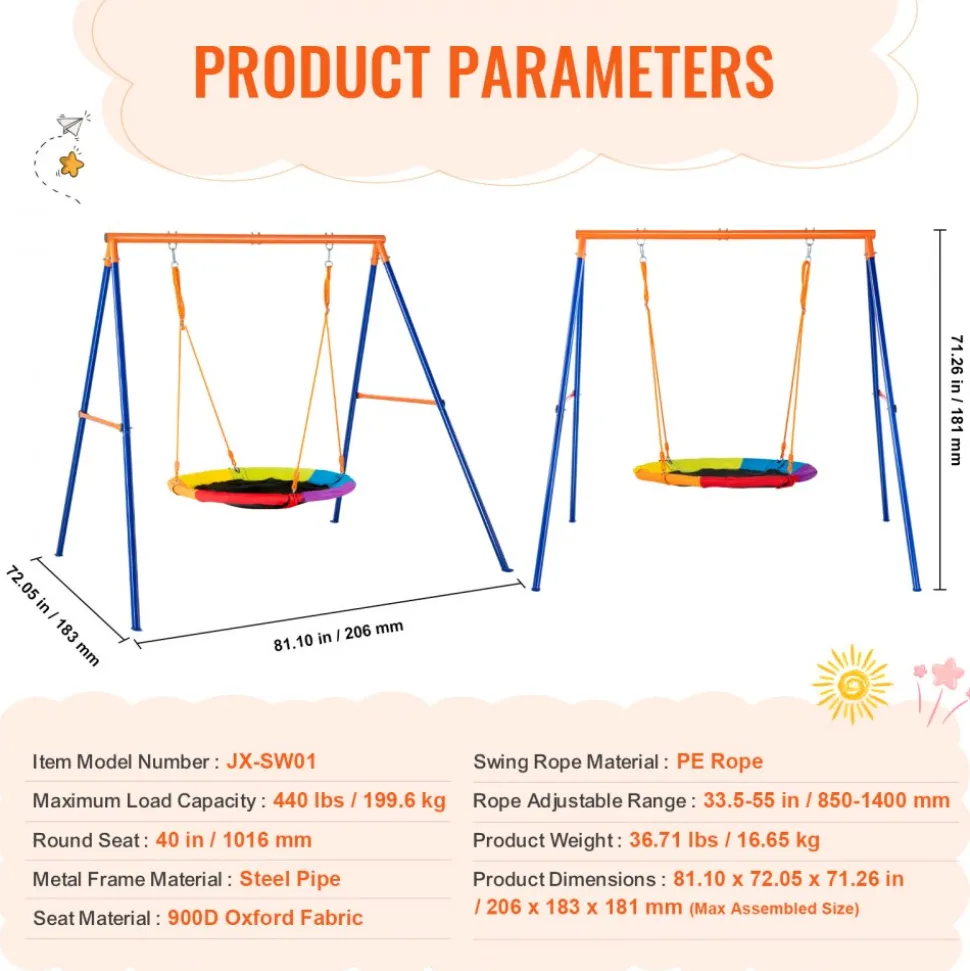 PRODUCT PARAMETERS

72.05 in / 183 mm

81.10 in / 206 mm

71.26 in / 181 mm

Item Model Number : JX-SW01

Maximum Load Capacity : 440 lbs / 199.6 kg

Round Seat : 40 in / 1016 mm

Metal Frame Material : Steel Pipe

Seat Material : 900D Oxford Fabric

Swing Rope Material : PE Rope

Rope Adjustable Range : 33.5-55 in / 850-1400 mm

Product Weight : 36.71 lbs / 16.65 kg

Product Dimensions : 81.10 x 72.05 x 71.26 in / 206 x 183 x 181 mm (Max Assembled Size)